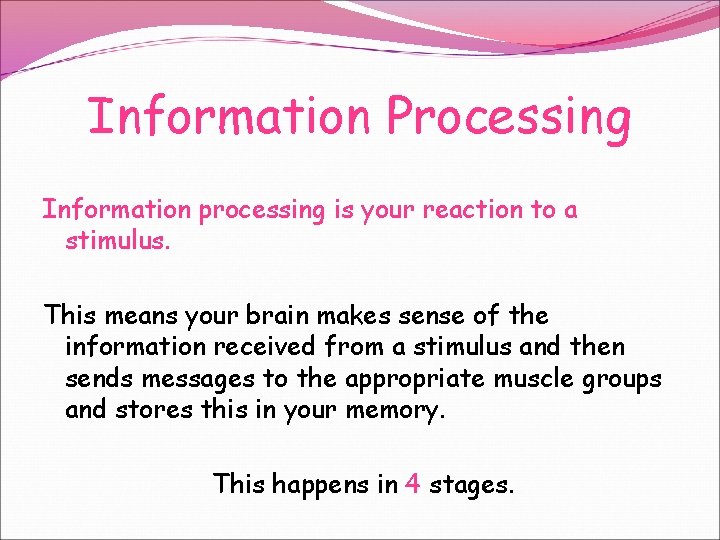 Information Processing

Information processing is your reaction to a stimulus.

This means your brain makes sense of the information received from a stimulus and then sends messages to the appropriate muscle groups and stores this in your memory.

This happens in 4 stages.